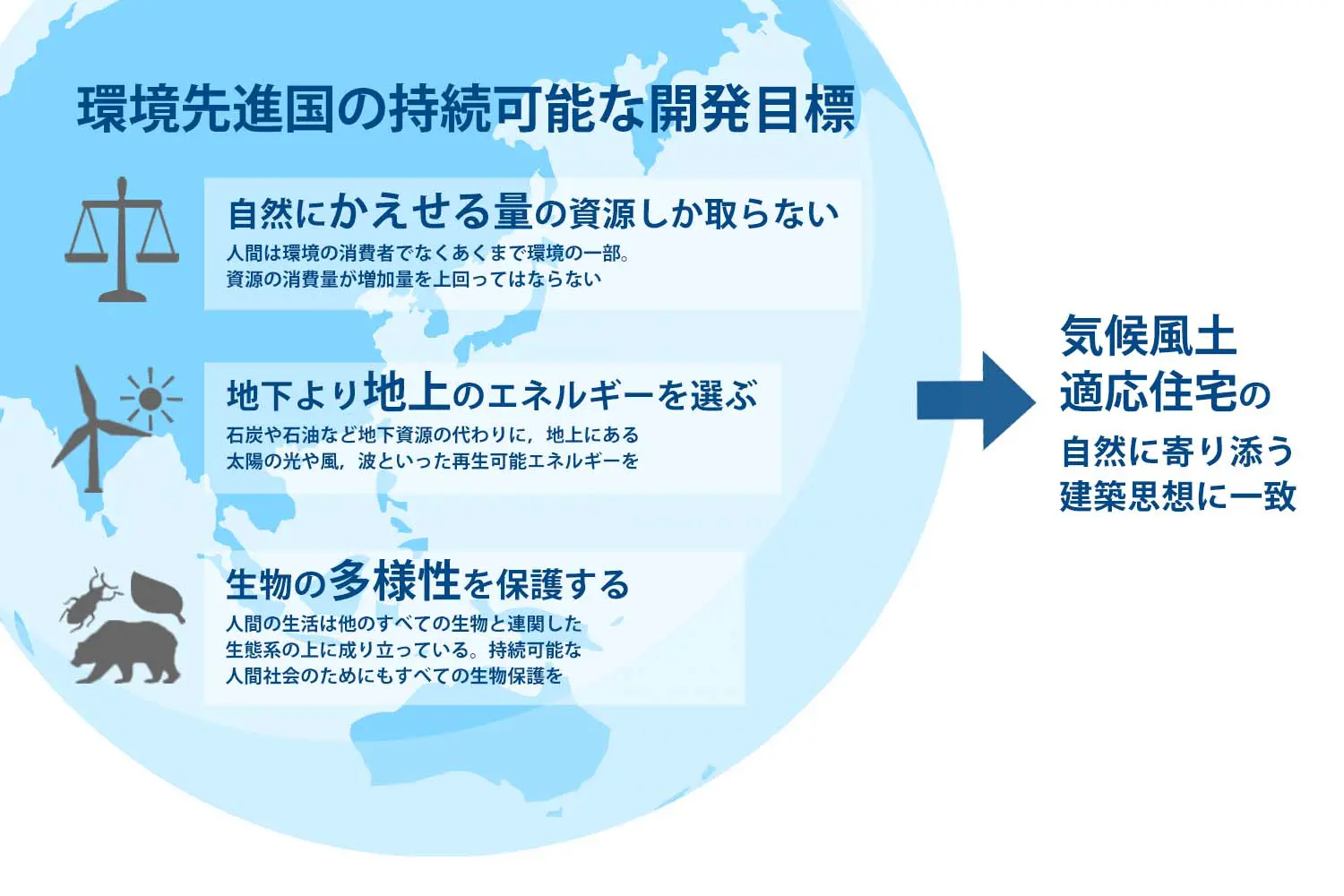 環境先進国の持続可能な開発目標

自然にかえせる量の資源しか取らない
人間は環境の消費者でなくあくまで環境の一部。
資源の消費量が増加量を上回ってはならない

地下より地上のエネルギーを選ぶ
石炭や石油など地下資源の代わりに，地上にある
太陽の光や風，波といった再生可能エネルギーを

生物の多様性を保護する
人間の生活は他のすべての生物と連関した
生態系の上に成り立っている。持続可能な
人間社会のためにもすべての生物保護を

気候風土
適応住宅の
自然に寄り添う
建築思想に一致